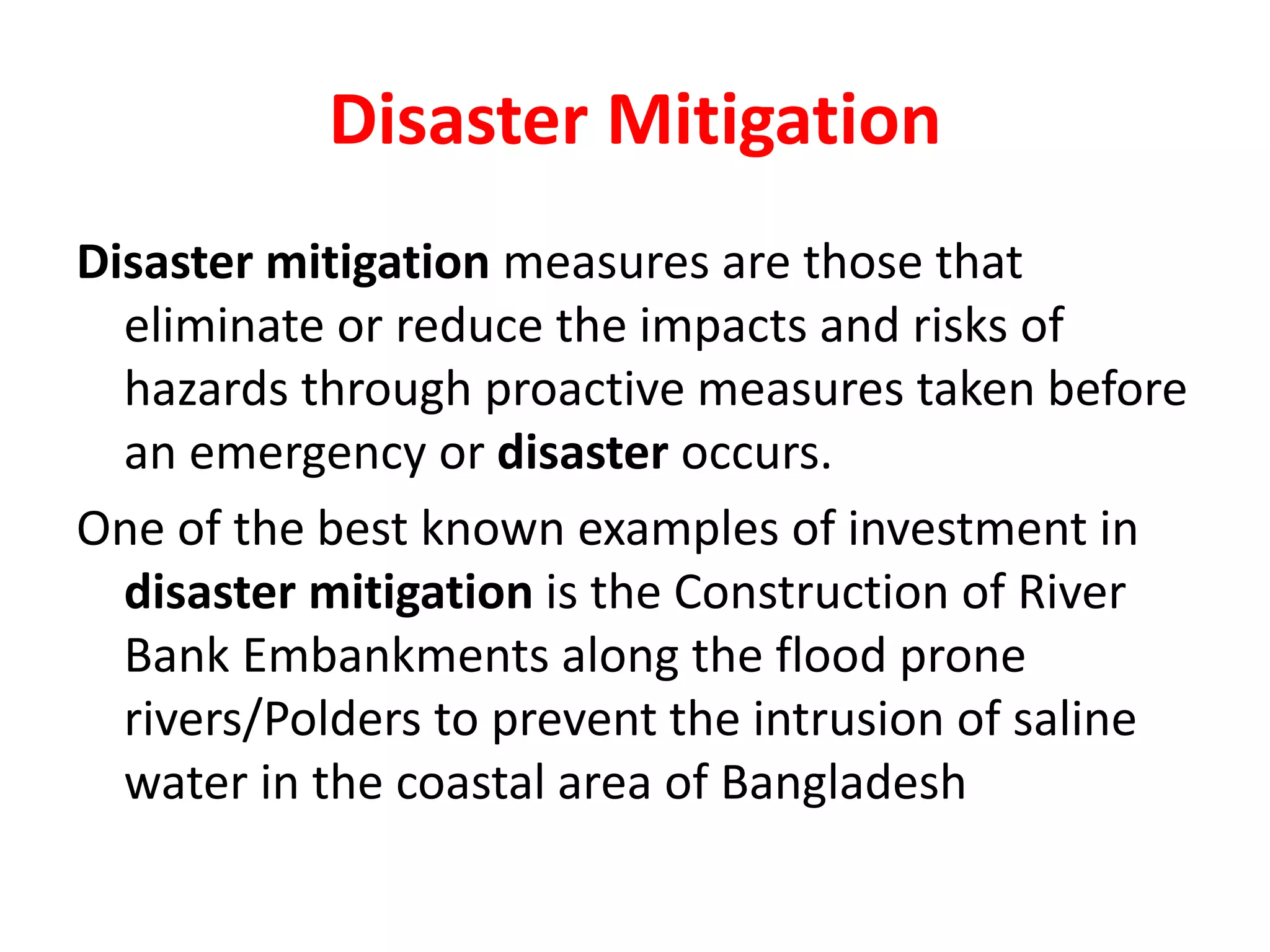 Disaster Mitigation

Disaster mitigation measures are those that eliminate or reduce the impacts and risks of hazards through proactive measures taken before an emergency or disaster occurs.

One of the best known examples of investment in disaster mitigation is the Construction of River Bank Embankments along the flood prone rivers/Polders to prevent the intrusion of saline water in the coastal area of Bangladesh